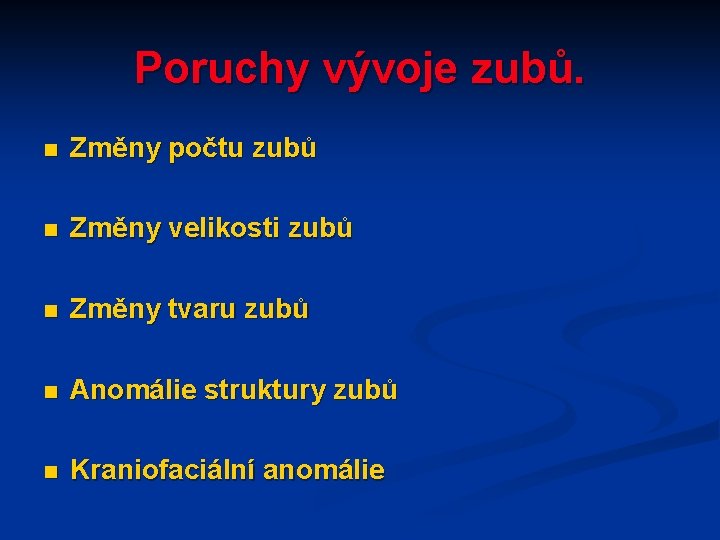 Poruchy vývoje zubů.

- Změny počtu zubů
- Změny velikosti zubů
- Změny tvaru zubů
- Anomálie struktury zubů
- Kraniofaciální anomálie